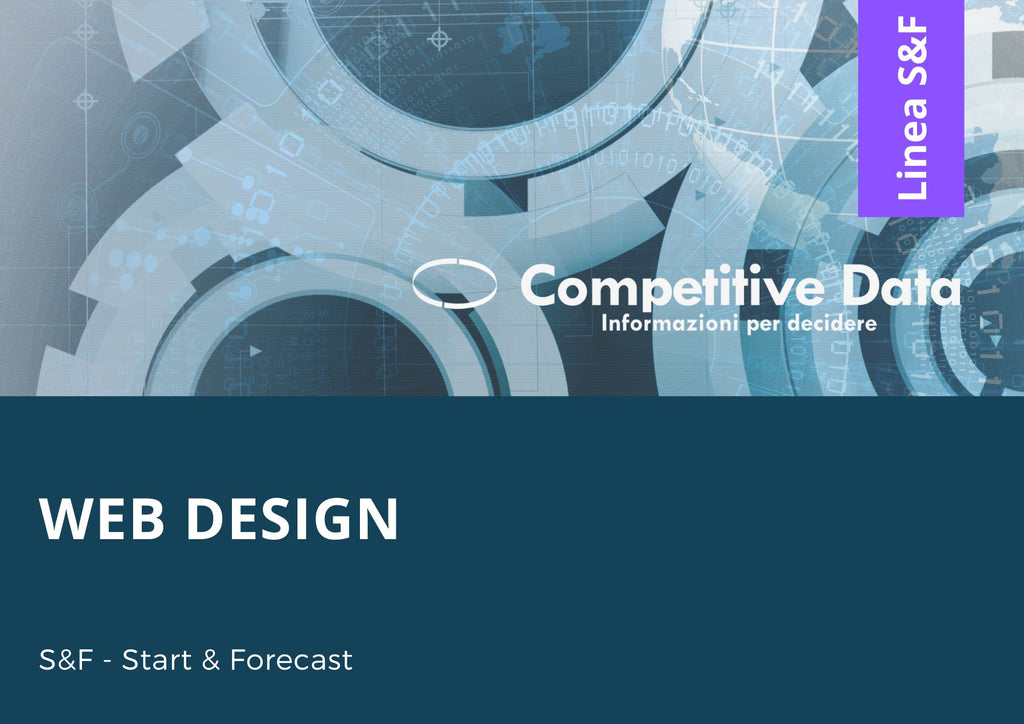 Linea S&F

Competitive Data
Informazioni per decidere

WEB DESIGN

S&F - Start & Forecast